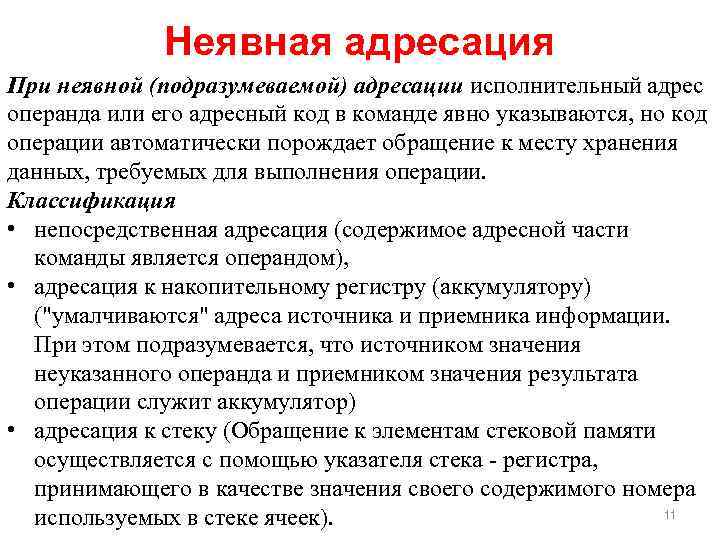 Неявная адресация

При неявной (подразумеваемой) адресации исполнительный адрес операнда или его адресный код в команде явно указываются, но код операции автоматически порождает обращение к месту хранения данных, требуемых для выполнения операции.

Классификация

• непосредственная адресация (содержимое адресной части команды является операндом),
• адресация к накопительному регистру (аккумулятору) ("умалчиваются" адреса источника и приемника информации. При этом подразумевается, что источником значения неуказанного операнда и приемником значения результата операции служит аккумулятор)
• адресация к стеку (Обращение к элементам стековой памяти осуществляется с помощью указателя стека - регистра, принимающего в качестве значения своего содержимого номера используемых в стеке ячеек).

11